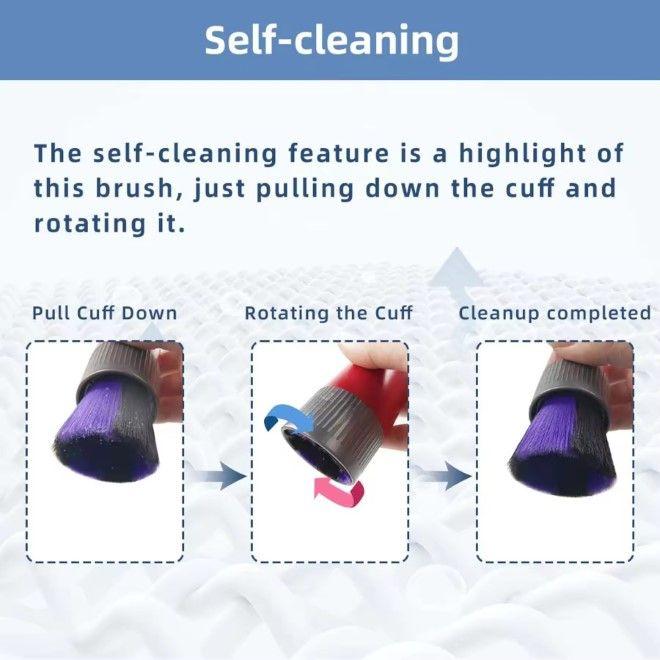 Self-cleaning

The self-cleaning feature is a highlight of this brush, just pulling down the cuff and rotating it.

Pull Cuff Down

Rotating the Cuff

Cleanup completed